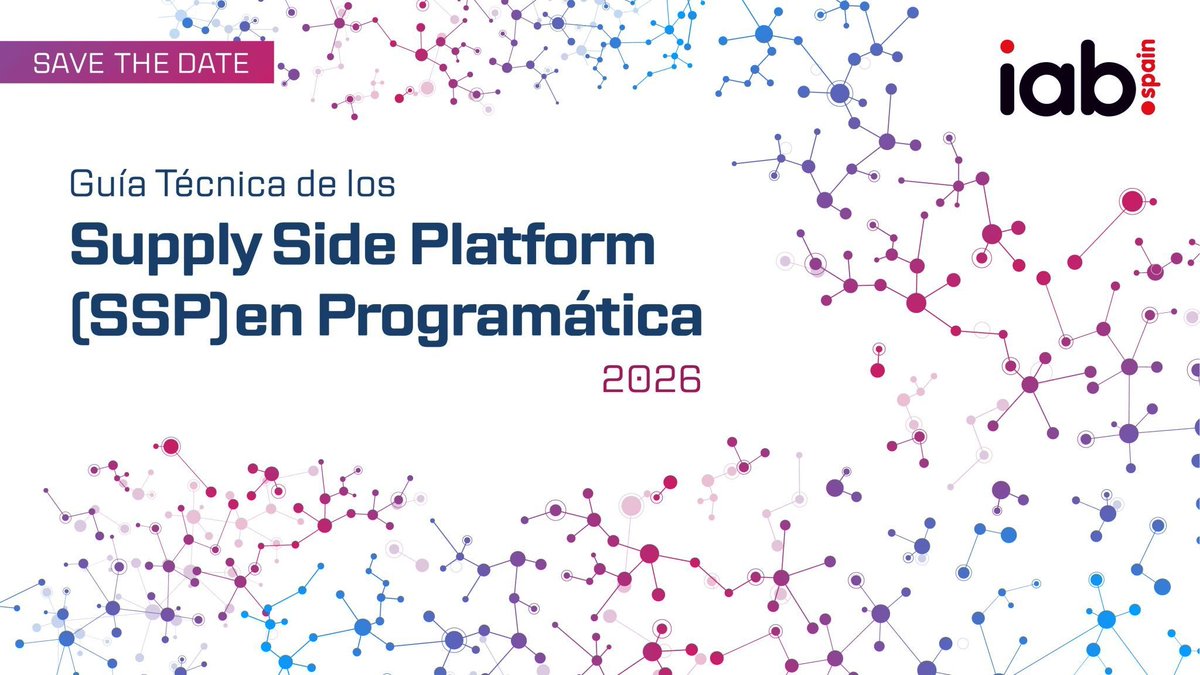 SAVE THE DATE

iab. spain

Guía Técnica de los

Supply Side Platform (SSP) en Programática

2026